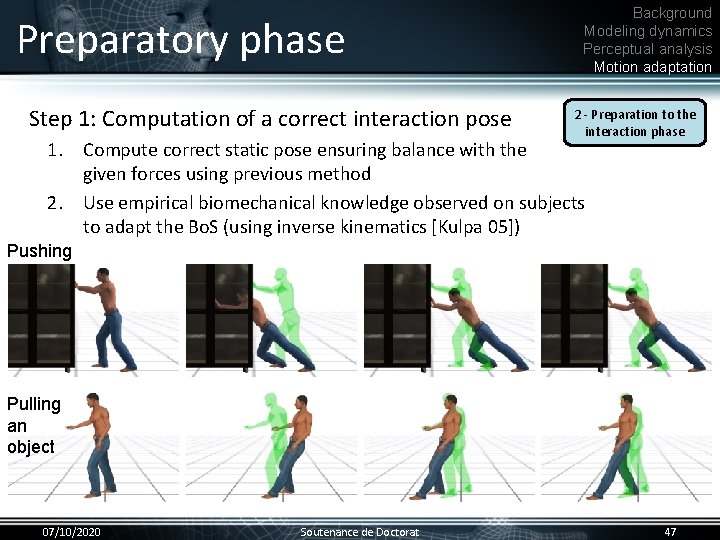 Preparatory phase

Background
Modeling dynamics
Perceptual analysis
Motion adaptation

Step 1: Computation of a correct interaction pose

2 - Preparation to the interaction phase

1. Compute correct static pose ensuring balance with the given forces using previous method
2. Use empirical biomechanical knowledge observed on subjects to adapt the BoS (using inverse kinematics [Kulpa 05])

Pushing

Pulling an object

07/10/2020
Soutenance de Doctorat
47